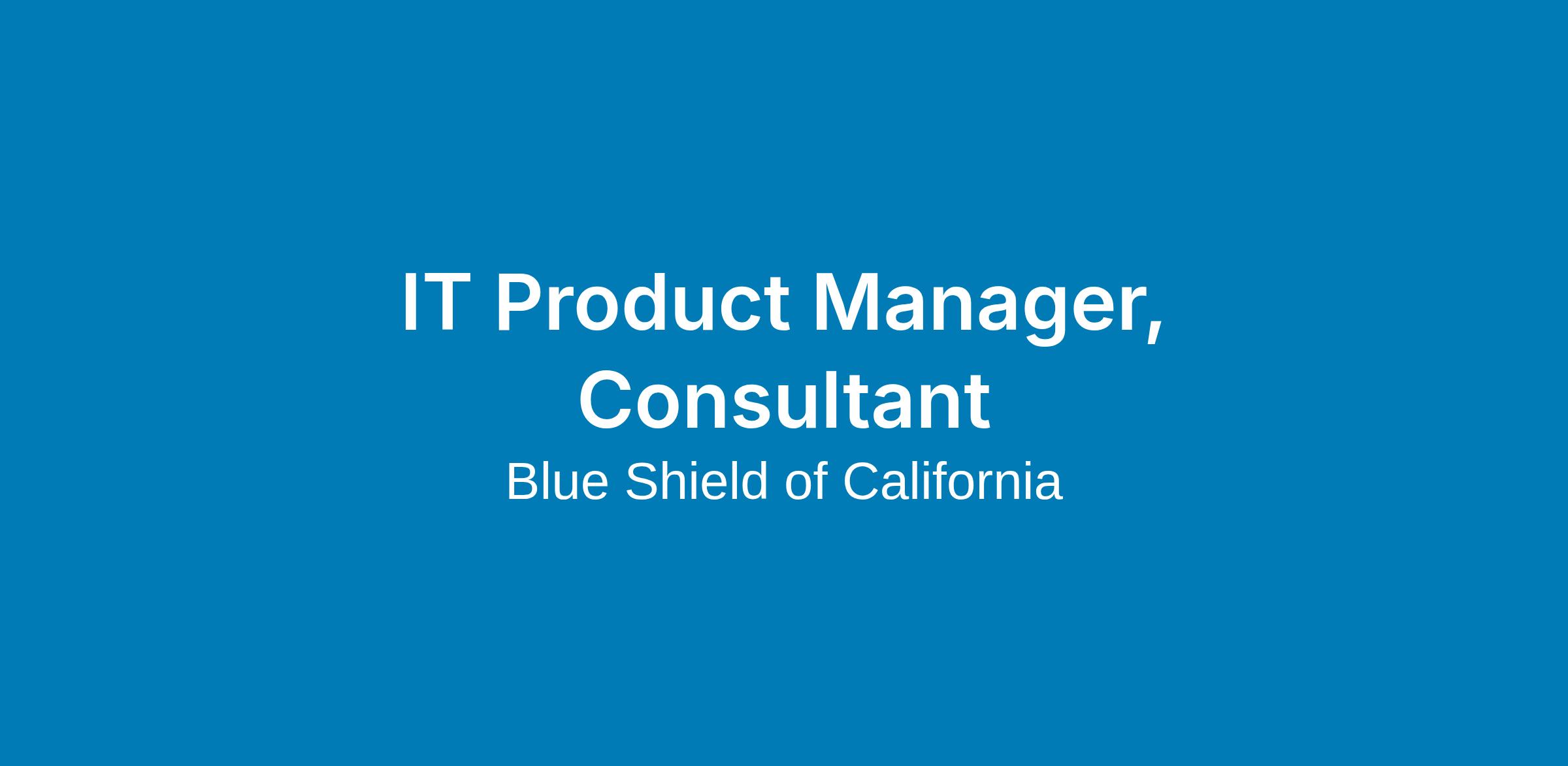 IT Product Manager, Consultant

Blue Shield of California